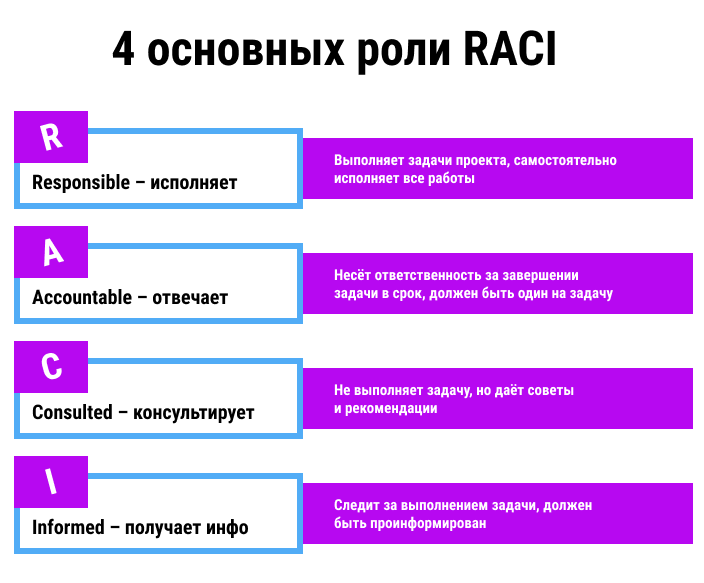 4 основных роли RACI

R

Responsible – исполняет

Выполняет задачи проекта, самостоятельно исполняет все работы

A

Accountable – отвечает

Несёт ответственность за завершении задачи в срок, должен быть один на задачу

C

Consulted – консультирует

Не выполняет задачу, но даёт советы и рекомендации

I

Informed – получает инфо

Следит за выполнением задачи, должен быть проинформирован